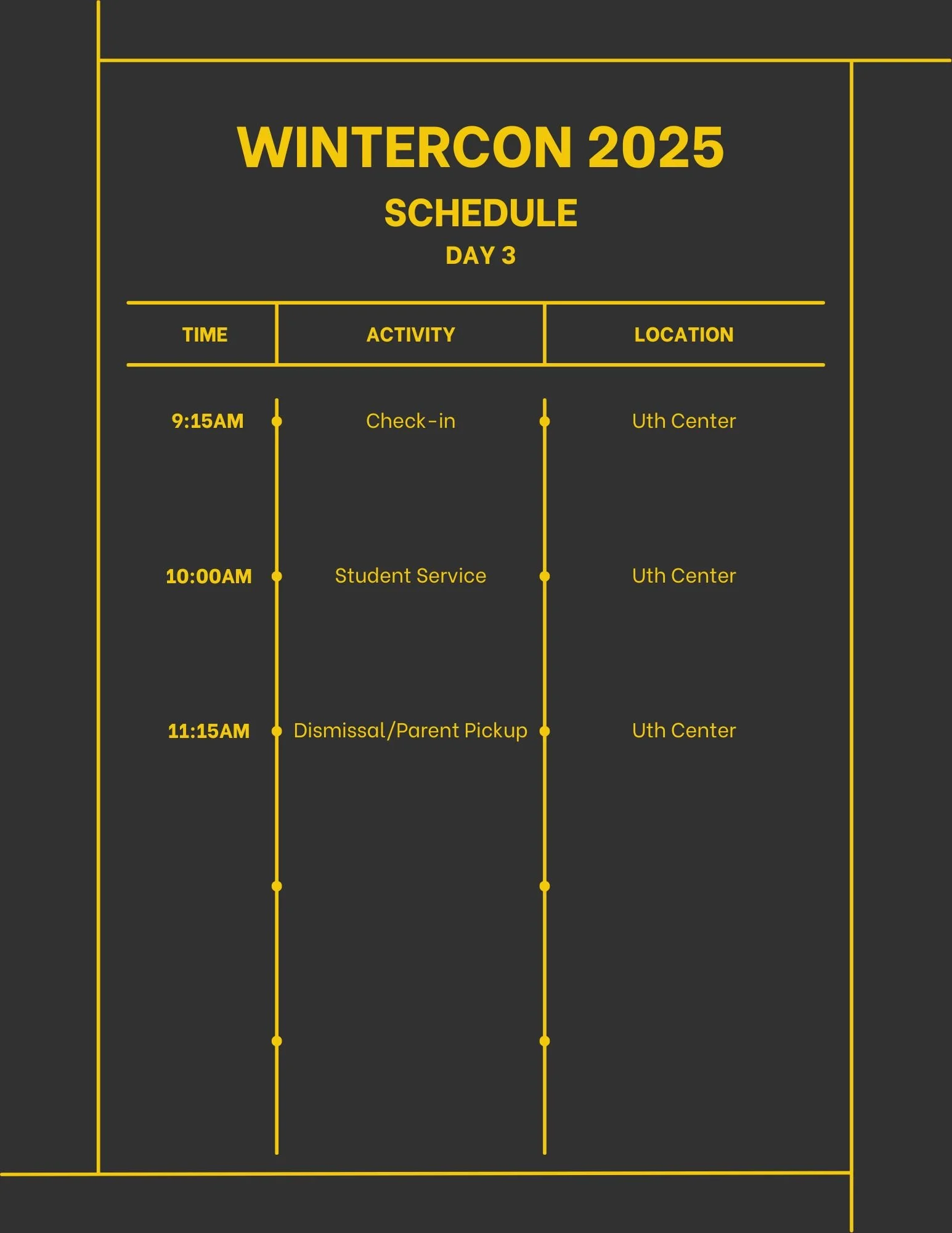 WINTERCON 2025

SCHEDULE

DAY 3

| TIME | ACTIVITY | LOCATION |
|---|---|---|
| 9:15AM | Check-in | Uth Center |
| 10:00AM | Student Service | Uth Center |
| 11:15AM | Dismissal/Parent Pickup | Uth Center |